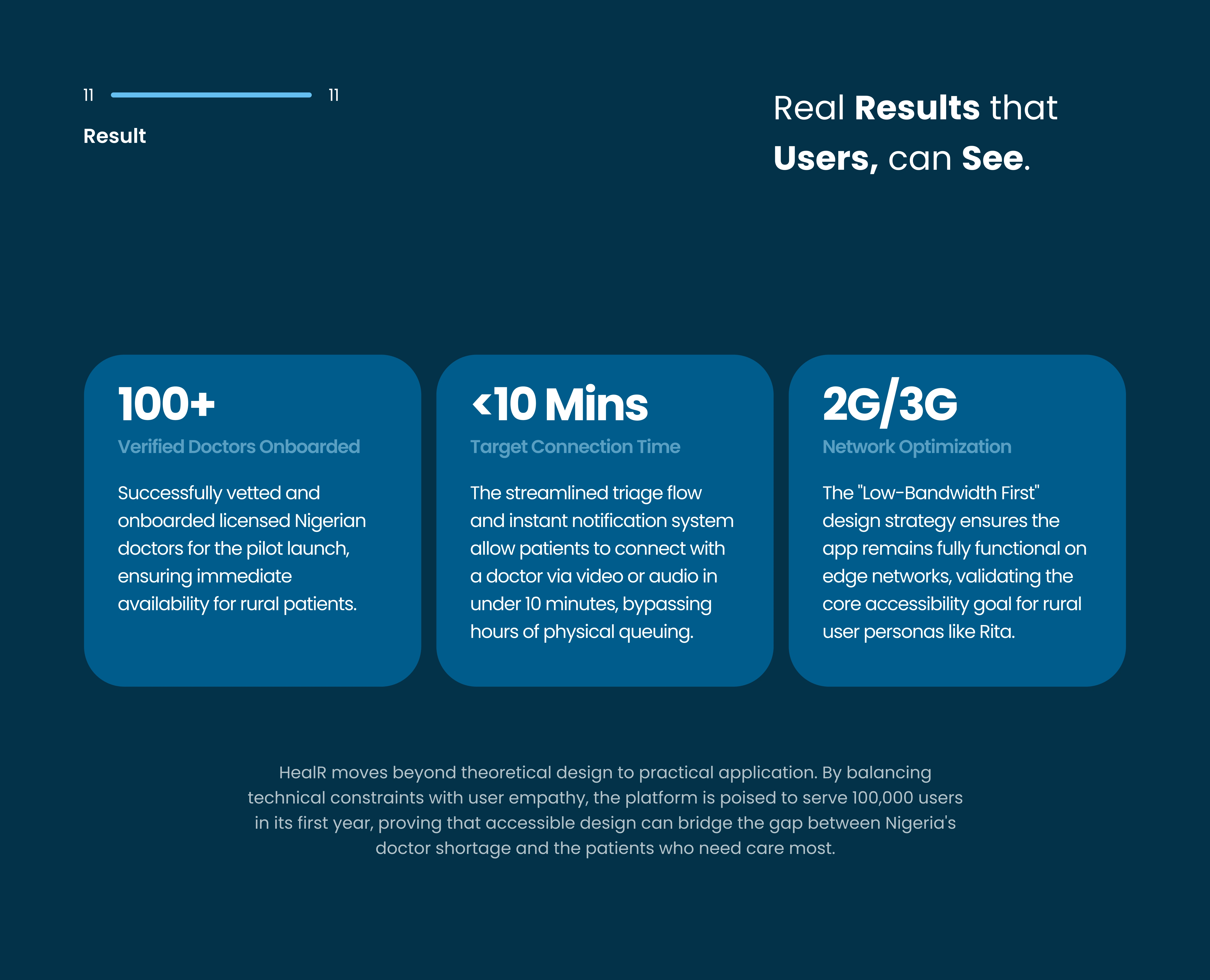 11 11

Result

Real Results that Users, can See.

100+

Verified Doctors Onboarded

Successfully vetted and onboarded licensed Nigerian doctors for the pilot launch, ensuring immediate availability for rural patients.

<10 Mins

Target Connection Time

The streamlined triage flow and instant notification system allow patients to connect with a doctor via video or audio in under 10 minutes, bypassing hours of physical queuing.

2G/3G

Network Optimization

The "Low-Bandwidth First" design strategy ensures the app remains fully functional on edge networks, validating the core accessibility goal for rural user personas like Rita.

HealR moves beyond theoretical design to practical application. By balancing technical constraints with user empathy, the platform is poised to serve 100,000 users in its first year, proving that accessible design can bridge the gap between Nigeria's doctor shortage and the patients who need care most.